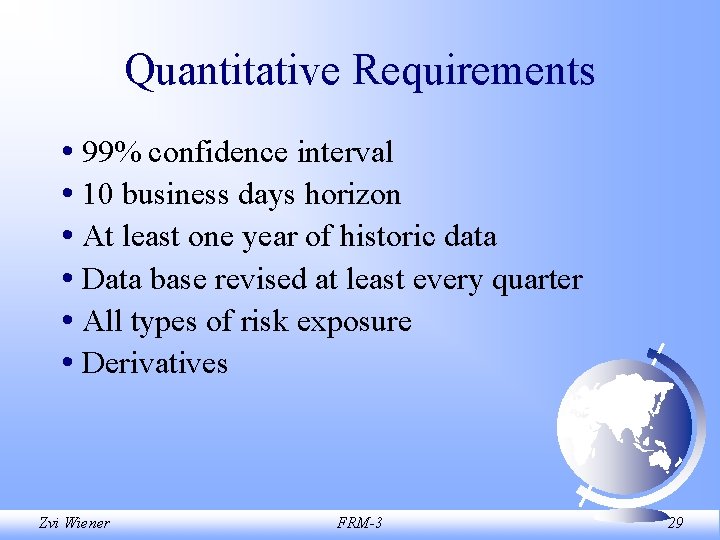 Quantitative Requirements

• 99% confidence interval
• 10 business days horizon
• At least one year of historic data
• Data base revised at least every quarter
• All types of risk exposure
• Derivatives

Zvi Wiener FRM-3 29